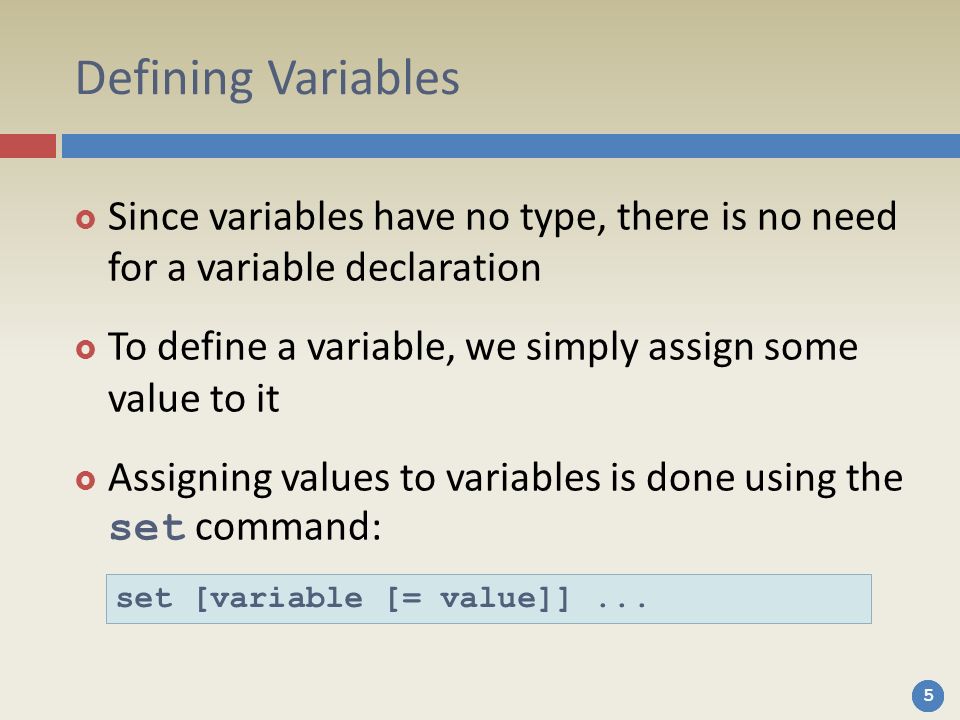 Defining Variables

Since variables have no type, there is no need for a variable declaration

To define a variable, we simply assign some value to it

Assigning values to variables is done using the set command:

set [variable [= value]] ...

5